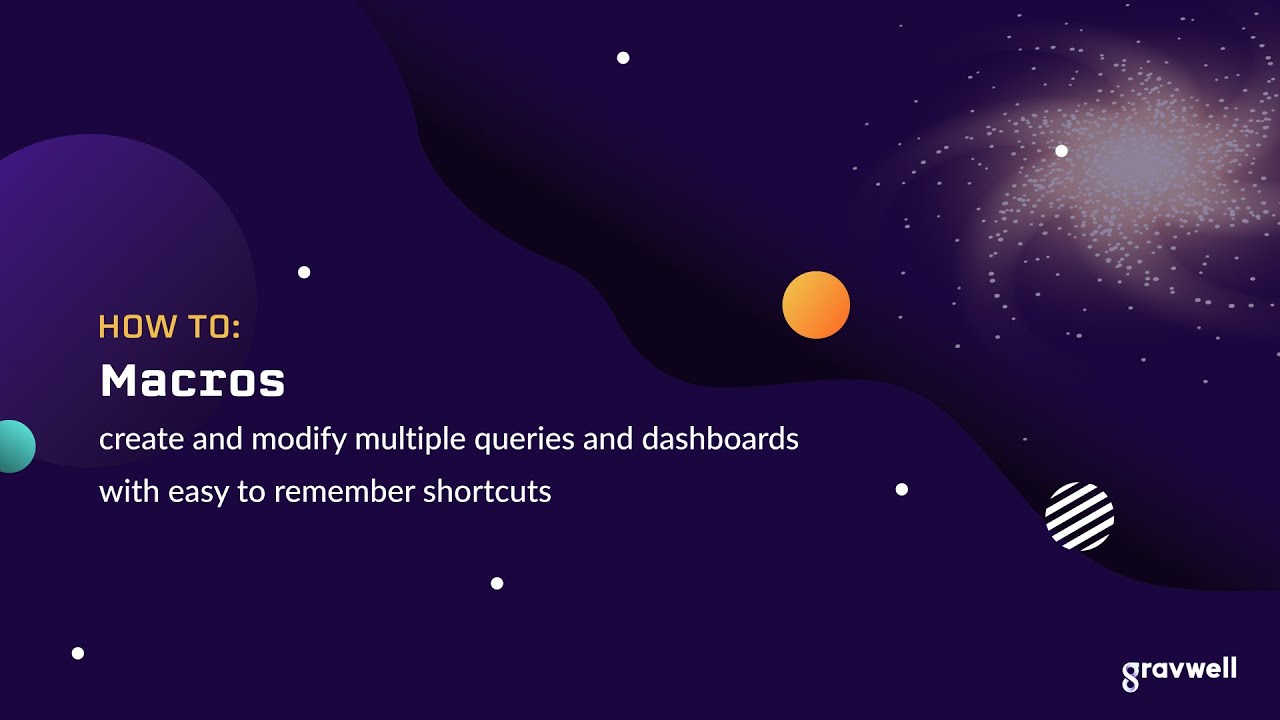 HOW TO:
Macros
create and modify multiple queries and dashboards with easy to remember shortcuts

gravwell